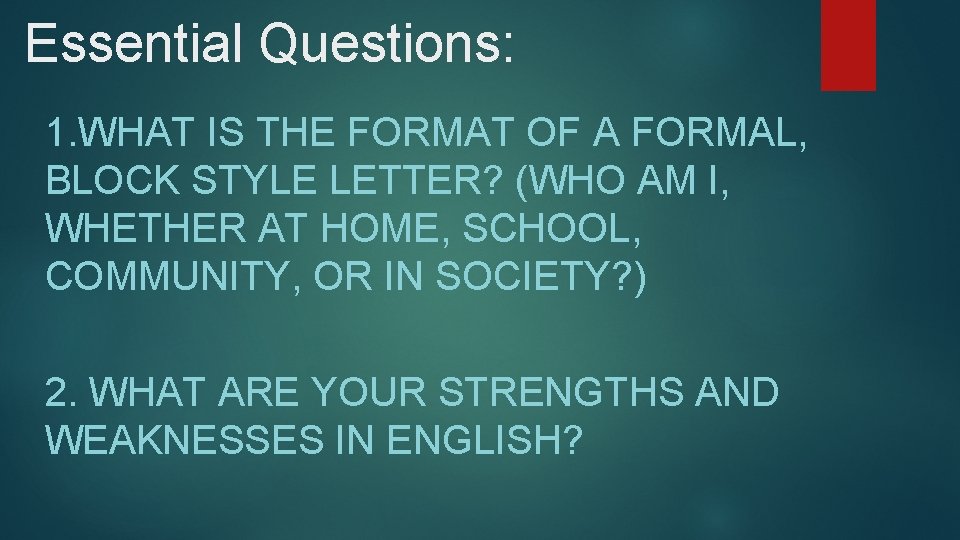 Essential Questions:

1.WHAT IS THE FORMAT OF A FORMAL, BLOCK STYLE LETTER? (WHO AM I, WHETHER AT HOME, SCHOOL, COMMUNITY, OR IN SOCIETY?)

2. WHAT ARE YOUR STRENGTHS AND WEAKNESSES IN ENGLISH?